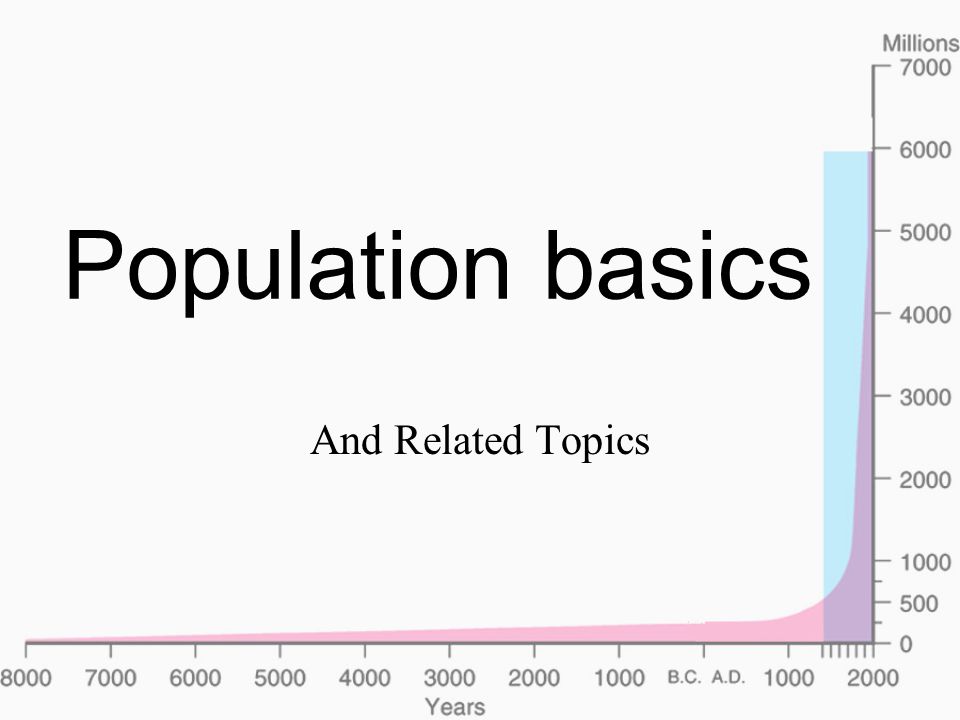 Population basics

And Related Topics

Millions
7000
6000
5000
4000
3000
2000
1000
500
0

8000 7000 6000 5000 4000 3000 2000 1000 B.C. A.D. 1000 2000
Years